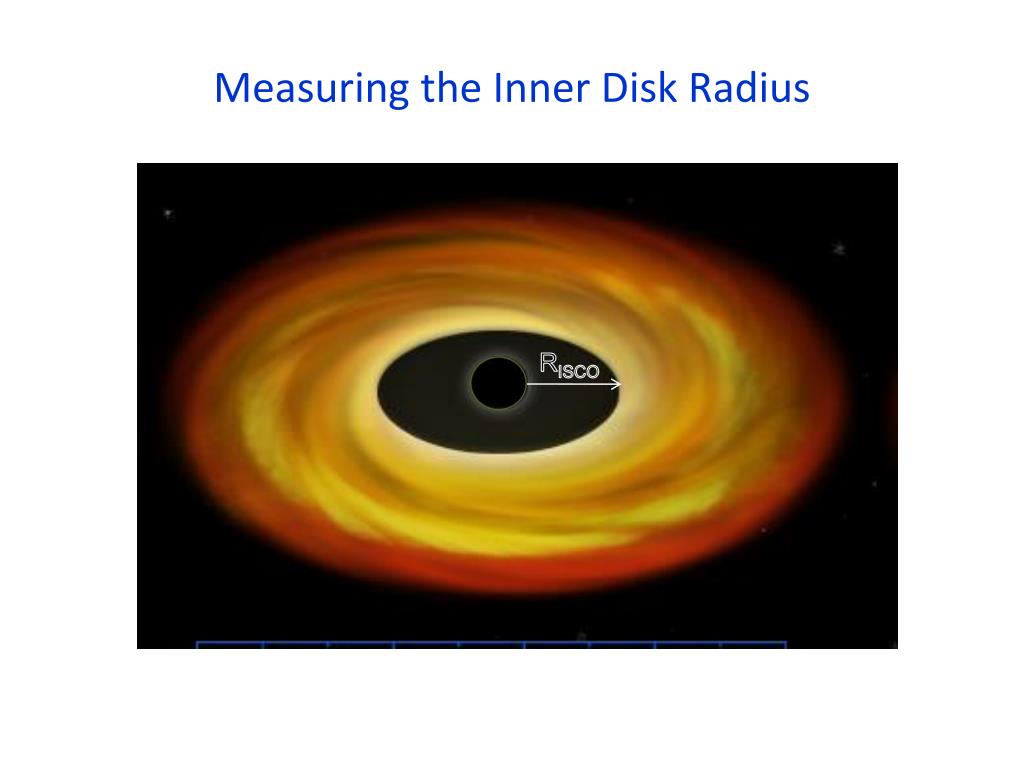 Measuring the Inner Disk Radius

$R_{ISCO}$